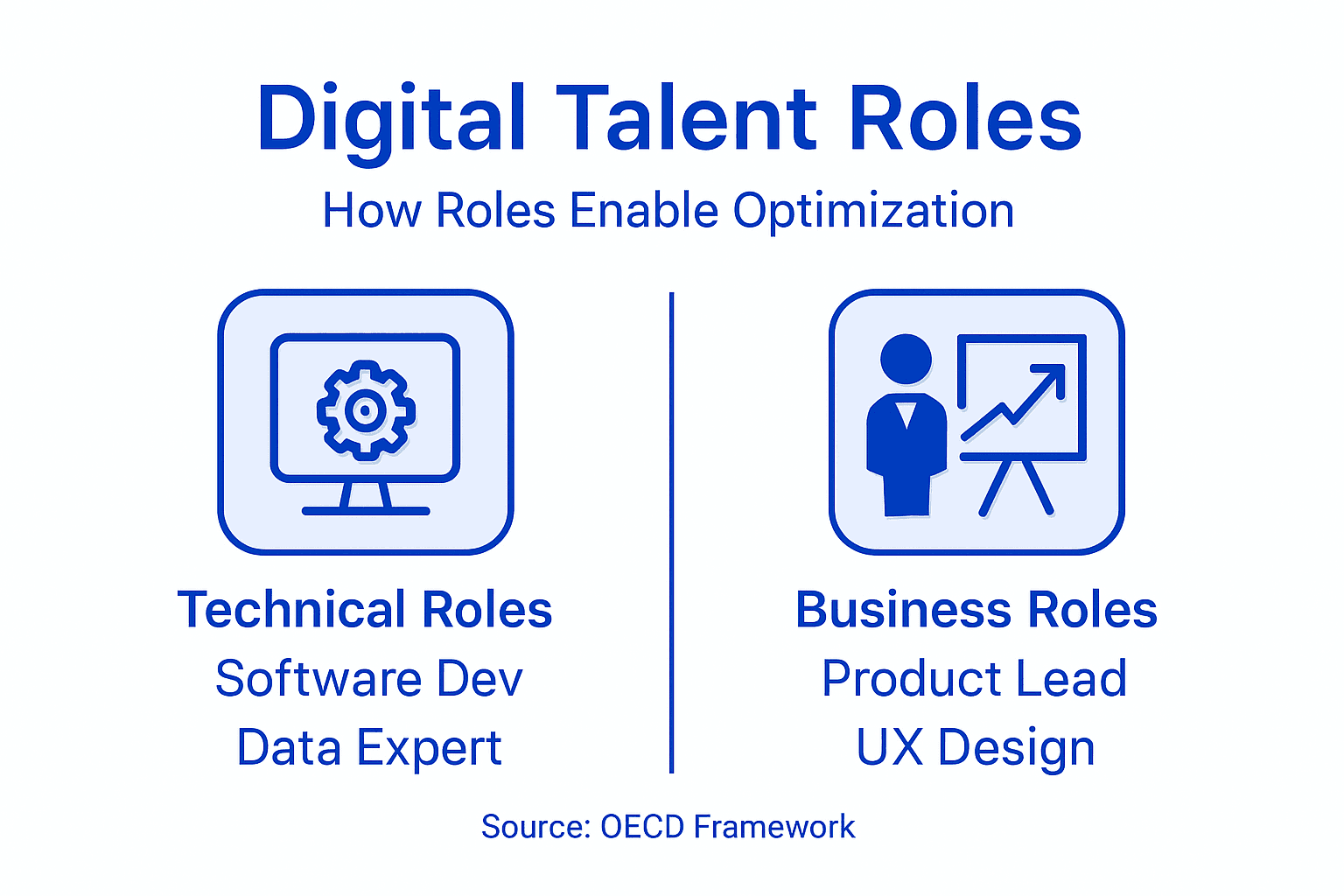 Digital Talent Roles

How Roles Enable Optimization

Technical Roles

Software Dev

Data Expert

Business Roles

Product Lead

UX Design

Source: OECD Framework